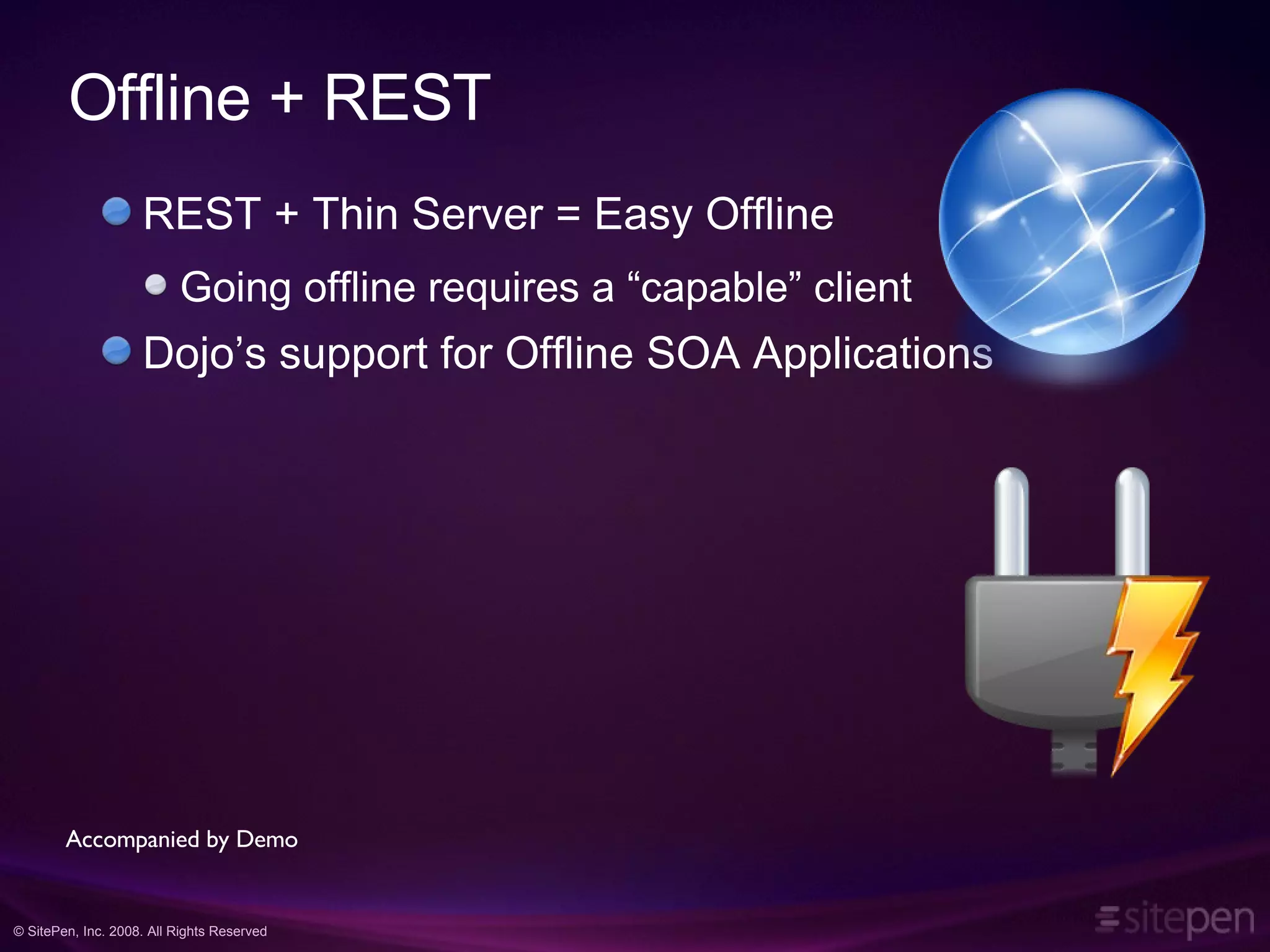 Offline + REST

REST + Thin Server = Easy Offline

Going offline requires a “capable” client

Dojo’s support for Offline SOA Applications

Accompanied by Demo

© SitePen, Inc. 2008. All Rights Reserved

sitepen